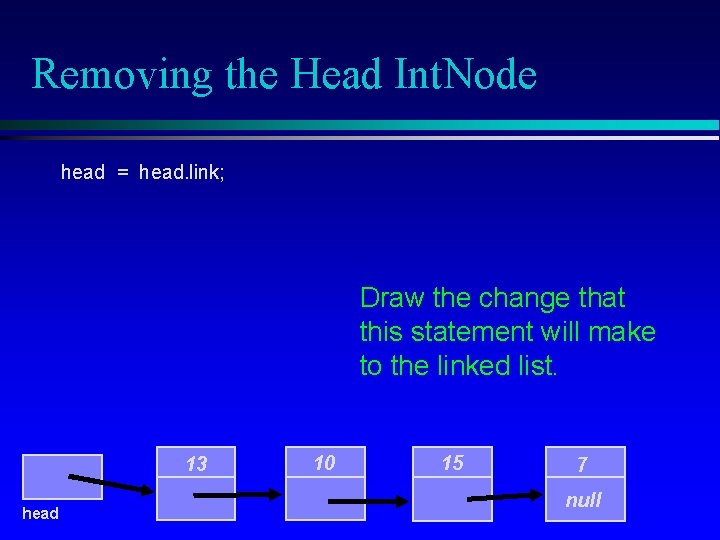 Removing the Head IntNode

head = head.link;

Draw the change that this statement will make to the linked list.

13

10

15

7

null

head